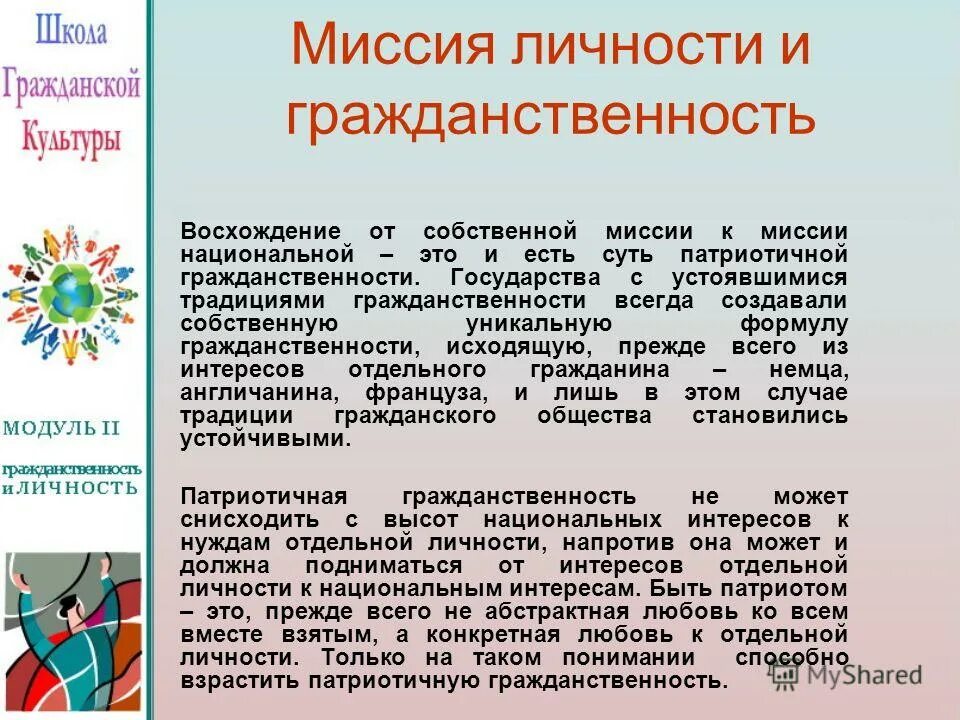 Школа Гражданской Культуры

МОДУЛЬ II

гражданственность и ЛИЧНОСТЬ

Миссия личности и гражданственность

Восхождение от собственной миссии к миссии национальной – это и есть суть патриотичной гражданственности. Государства с устоявшимися традициями гражданственности всегда создавали собственную уникальную формулу гражданственности, исходящую, прежде всего из интересов отдельного гражданина – немца, англичанина, француза, и лишь в этом случае традиции гражданского общества становились устойчивыми.

Патриотичная гражданственность не может снисходить с высот национальных интересов к нуждам отдельной личности, напротив она может и должна подниматься от интересов отдельной личности к национальным интересам. Быть патриотом – это, прежде всего не абстрактная любовь ко всем вместе взятым, а конкретная любовь к отдельной личности. Только на таком понимании способно взрастить патриотичную гражданственность.

MyShared